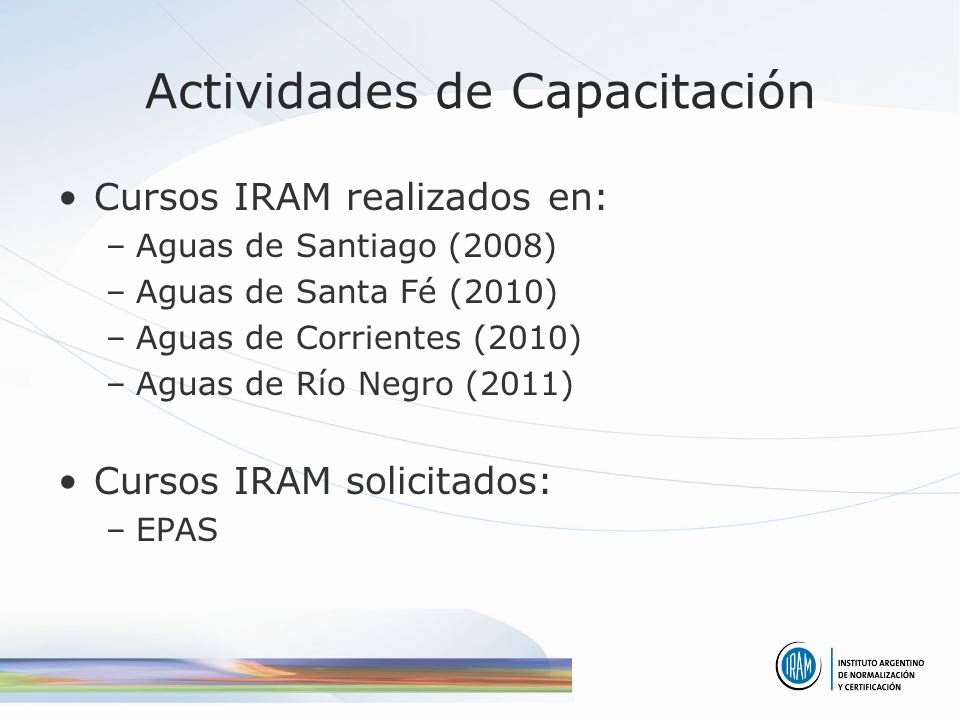 Actividades de Capacitación

• Cursos IRAM realizados en:
– Aguas de Santiago (2008)
– Aguas de Santa Fé (2010)
– Aguas de Corrientes (2010)
– Aguas de Río Negro (2011)

• Cursos IRAM solicitados:
– EPAS

IRAM
INSTITUTO ARGENTINO DE NORMALIZACIÓN Y CERTIFICACIÓN